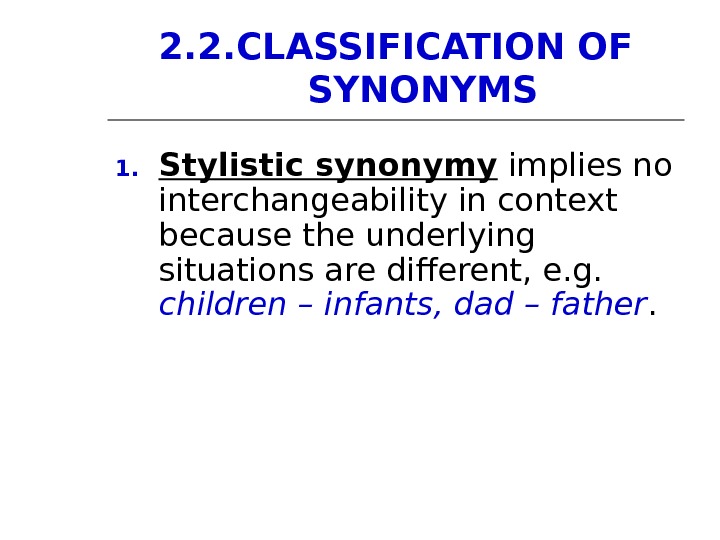 2.2.CLASSIFICATION OF SYNONYMS

1. Stylistic synonymy implies no interchangeability in context because the underlying situations are different, e.g. children – infants, dad – father.